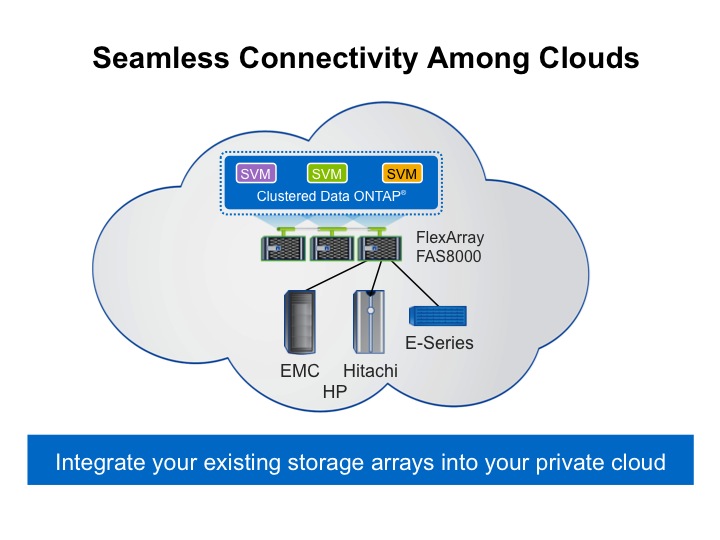 Seamless Connectivity Among Clouds

SVM SVM SVM

Clustered Data ONTAP®

FlexArray
FAS8000

E-Series

EMC Hitachi
HP

Integrate your existing storage arrays into your private cloud